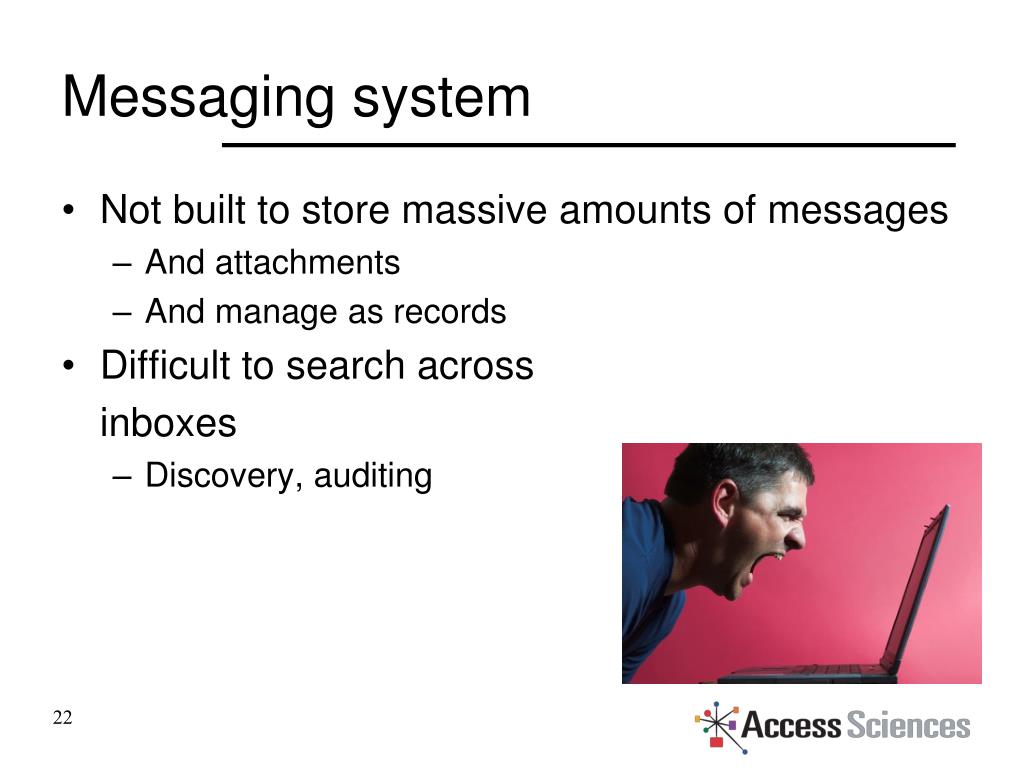 Messaging system

• Not built to store massive amounts of messages
  – And attachments
  – And manage as records
• Difficult to search across inboxes
  – Discovery, auditing

22

Access Sciences